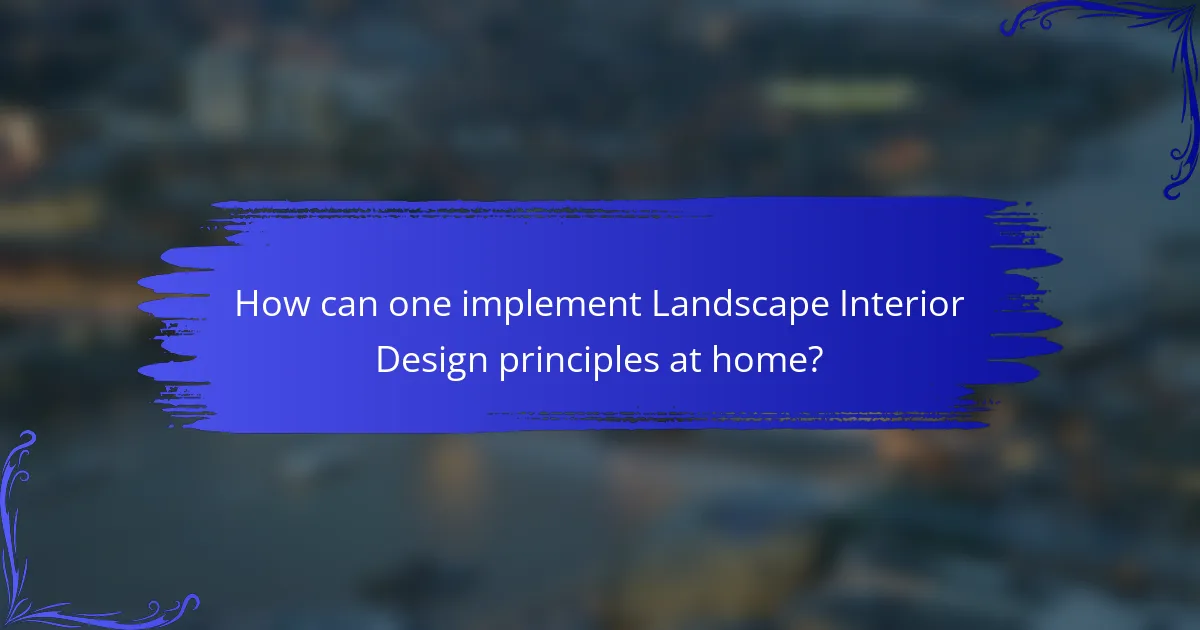 How can one implement Landscape Interior Design principles at home?